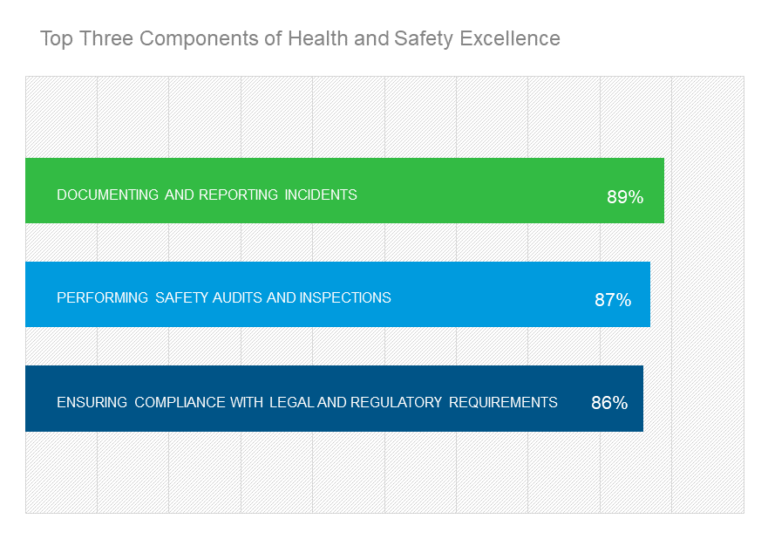 Top Three Components of Health and Safety Excellence

DOCUMENTING AND REPORTING INCIDENTS 89%

PERFORMING SAFETY AUDITS AND INSPECTIONS 87%

ENSURING COMPLIANCE WITH LEGAL AND REGULATORY REQUIREMENTS 86%